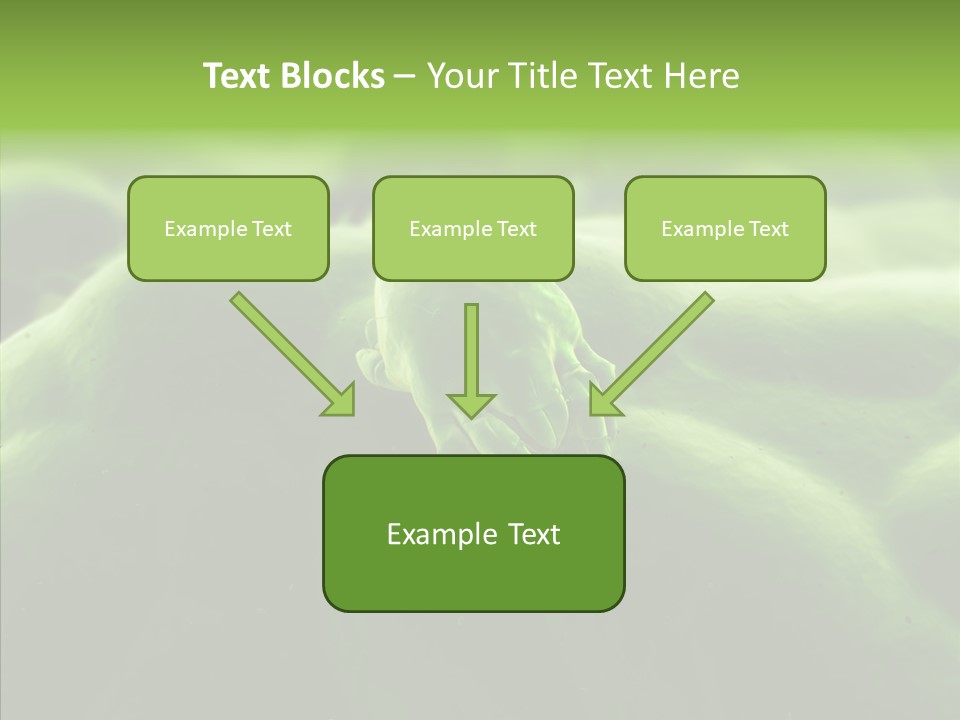 Text Blocks – Your Title Text Here

Example Text

Example Text

Example Text

Example Text